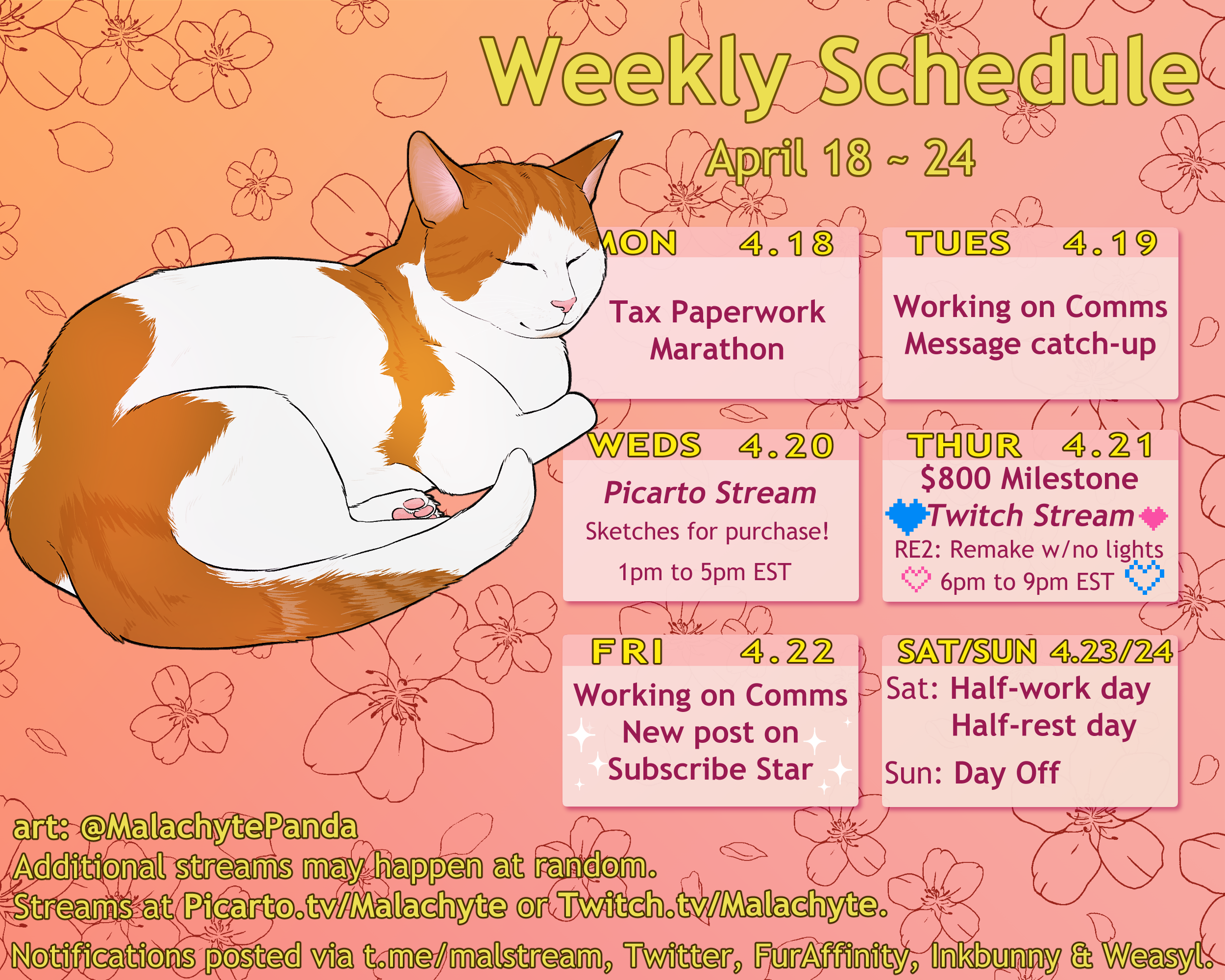 Weekly Schedule

April 18 ~ 24

MON 4.18
Tax Paperwork Marathon

TUES 4.19
Working on Comms
Message catch-up

WEDS 4.20
Picarto Stream
Sketches for purchase!
1pm to 5pm EST

THUR 4.21
$800 Milestone
Twitch Stream
RE2: Remake w/no lights
6pm to 9pm EST

FRI 4.22
Working on Comms
New post on
Subscribe Star

SAT/SUN 4.23/24
Sat: Half-work day
Half-rest day
Sun: Day Off

art: @MalachytePanda
Additional streams may happen at random.
Streams at Picarto.tv/Malachyte or Twitch.tv/Malachyte.
Notifications posted via t.me/malstream, Twitter, FurAffinity, Inkbunny & Weasyl.